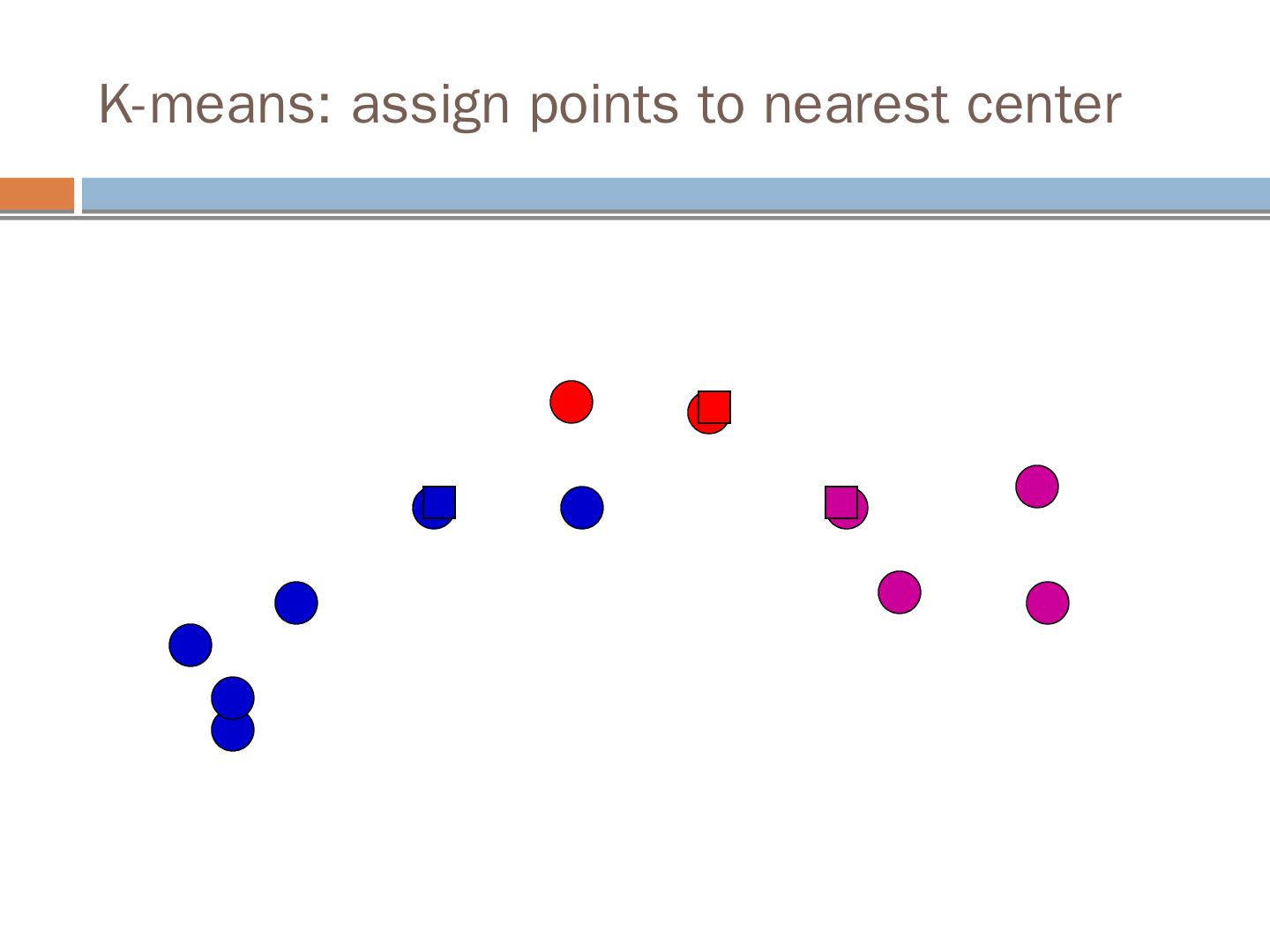 K-means: assign points to nearest center